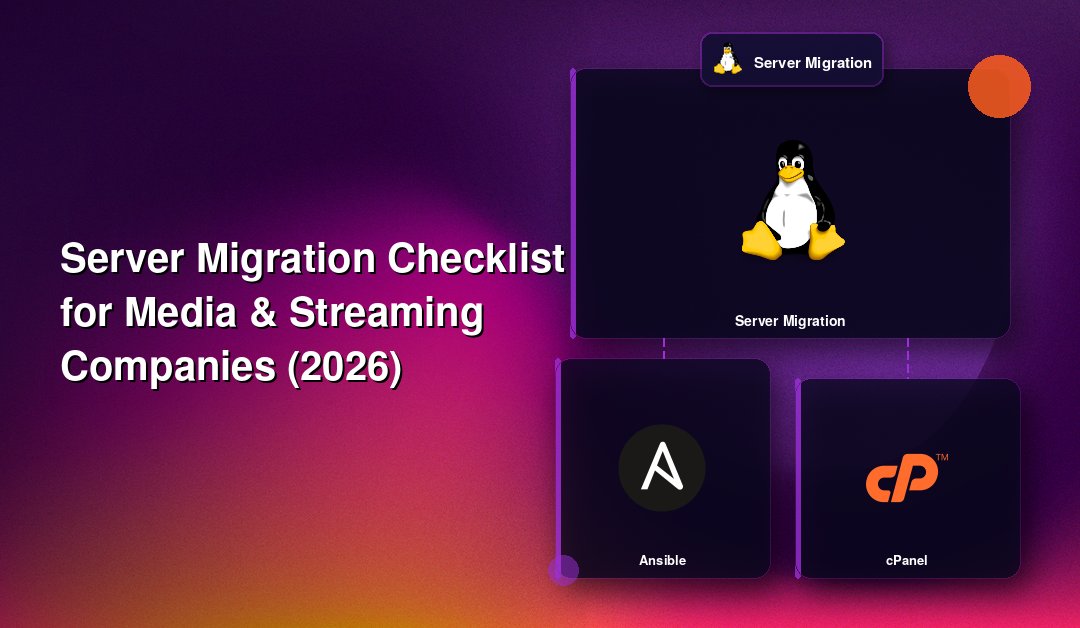 Server Migration Checklist for Media & Streaming Companies (2026)

Server Migration

Server Migration

Ansible

cP™

cPanel